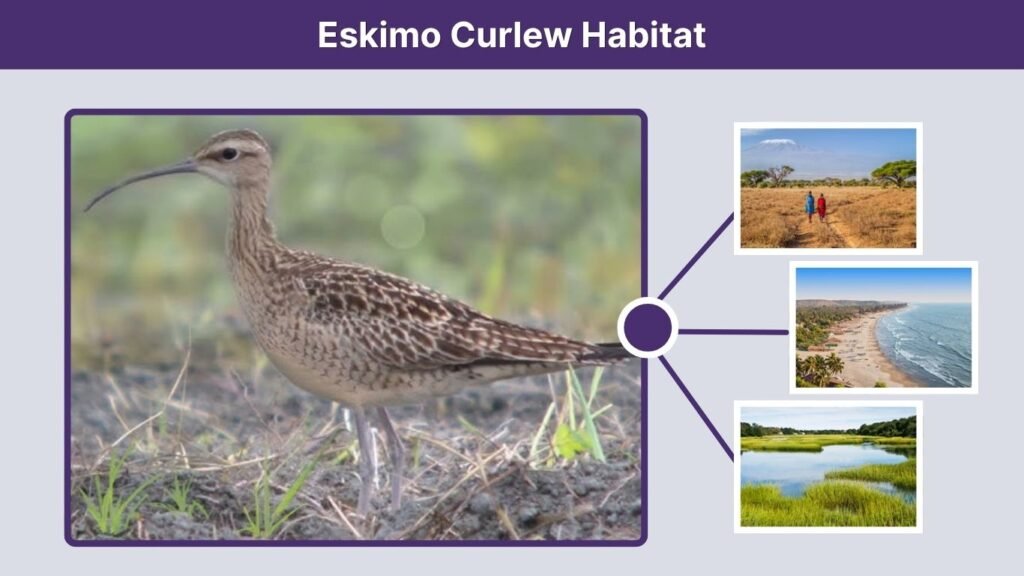 Eskimo Curlew Habitat